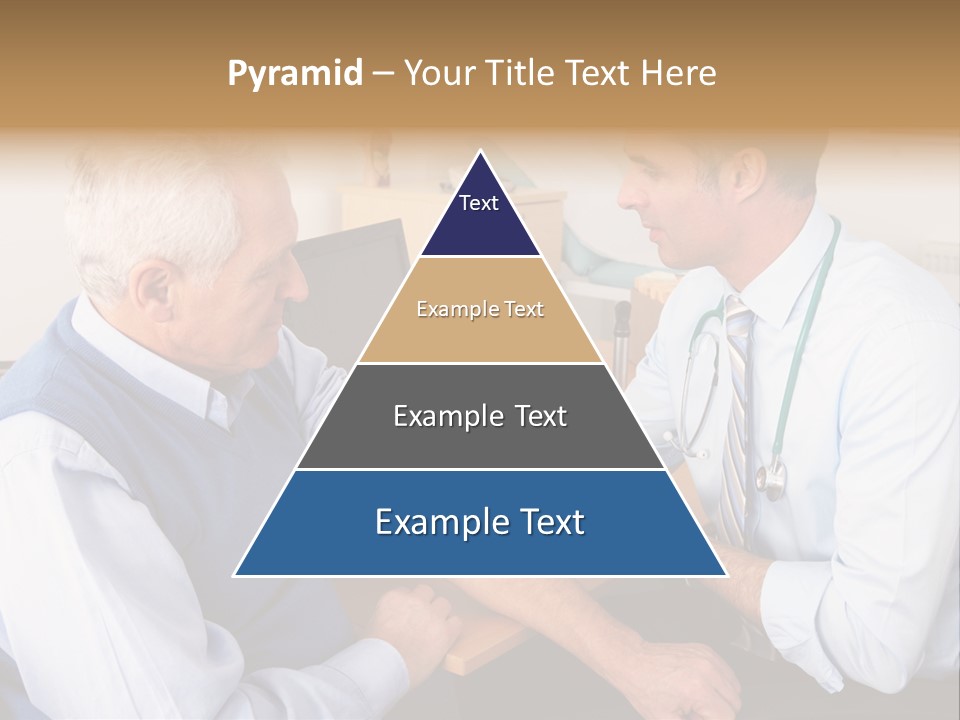 Pyramid – Your Title Text Here

Text

Example Text

Example Text

Example Text